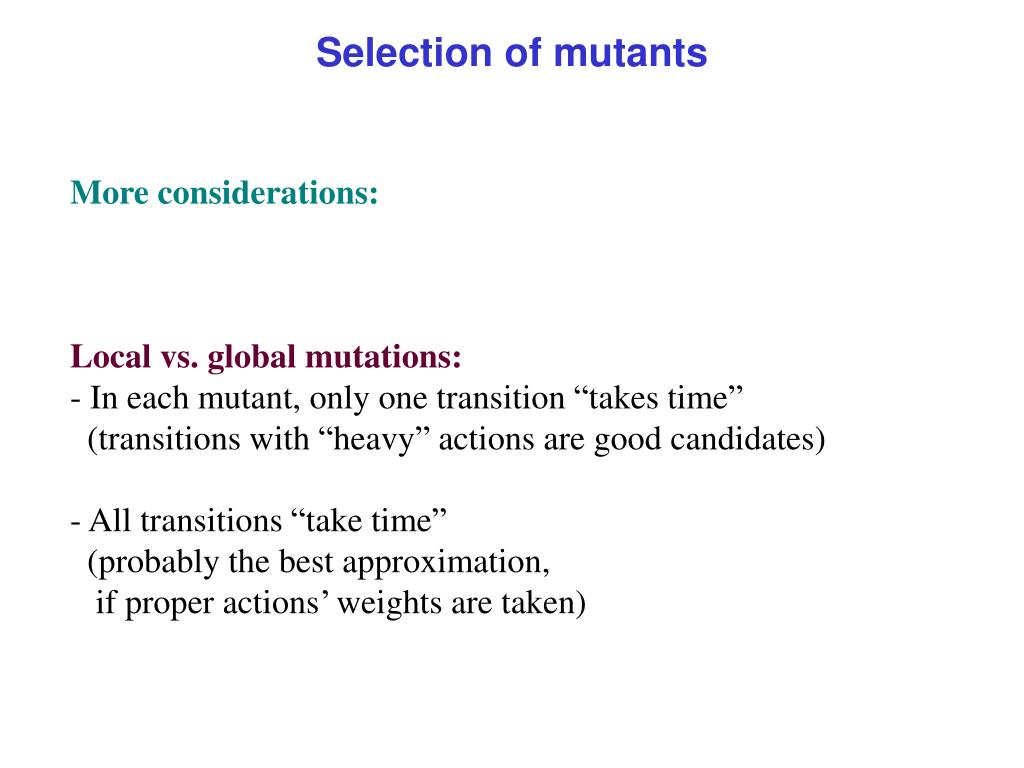 Selection of mutants

More considerations:

Local vs. global mutations:
- In each mutant, only one transition “takes time”
(transitions with “heavy” actions are good candidates)

- All transitions “take time”
(probably the best approximation,
if proper actions’ weights are taken)